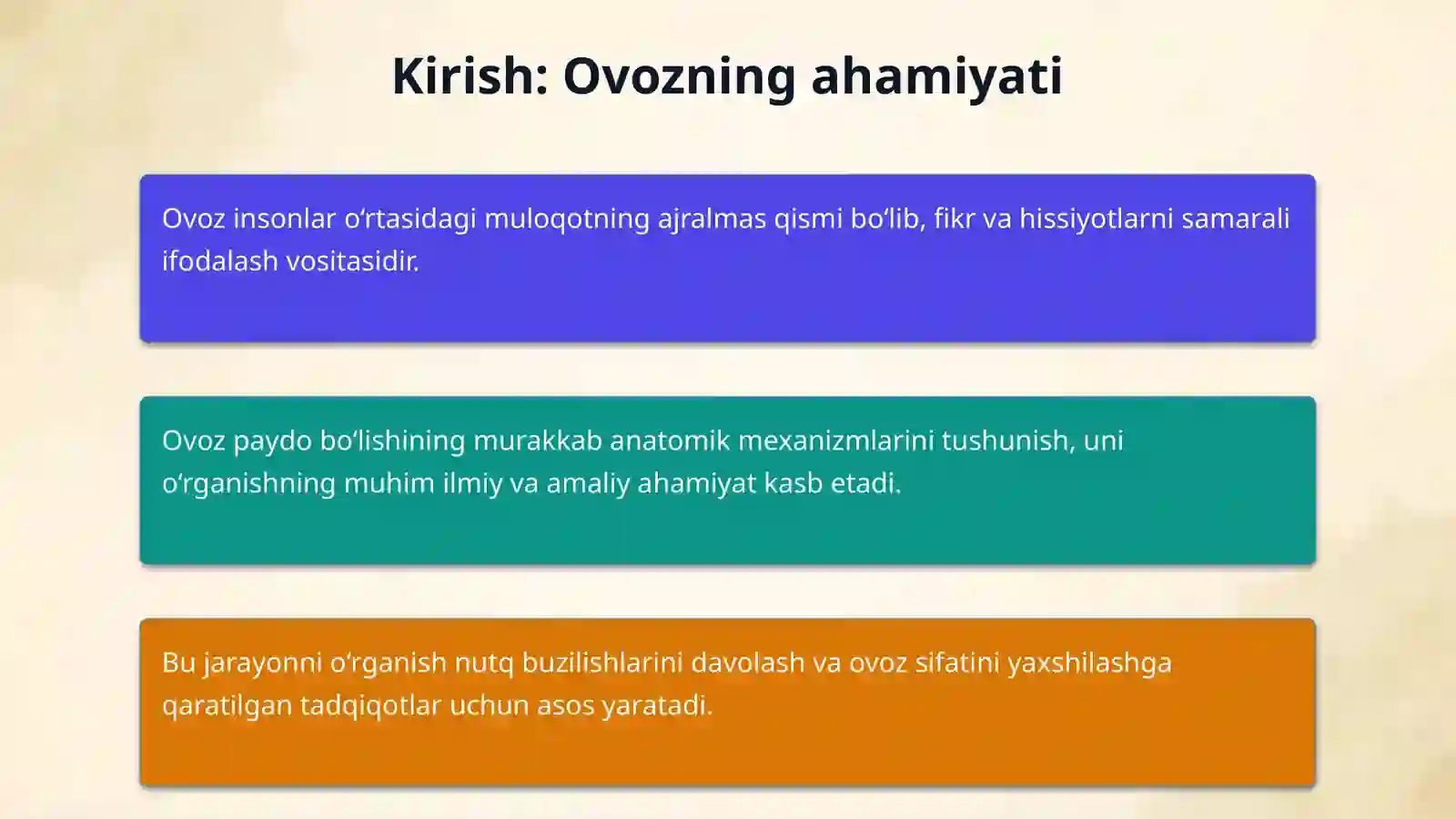 Kirish: Ovozning ahamiyati

Ovoz insonlar oʻrtasidagi muloqotning ajralmas qismi boʻlib, fikr va hissiyotlarni samarali ifodalash vositasidir.

Ovoz paydo boʻlishining murakkab anatomik mexanizmlarini tushunish, uni oʻrganishning muhim ilmiy va amaliy ahamiyat kasb etadi.

Bu jarayonni oʻrganish nutq buzilishlarini davolash va ovoz sifatini yaxshilashga qaratilgan tadqiqotlar uchun asos yaratadi.